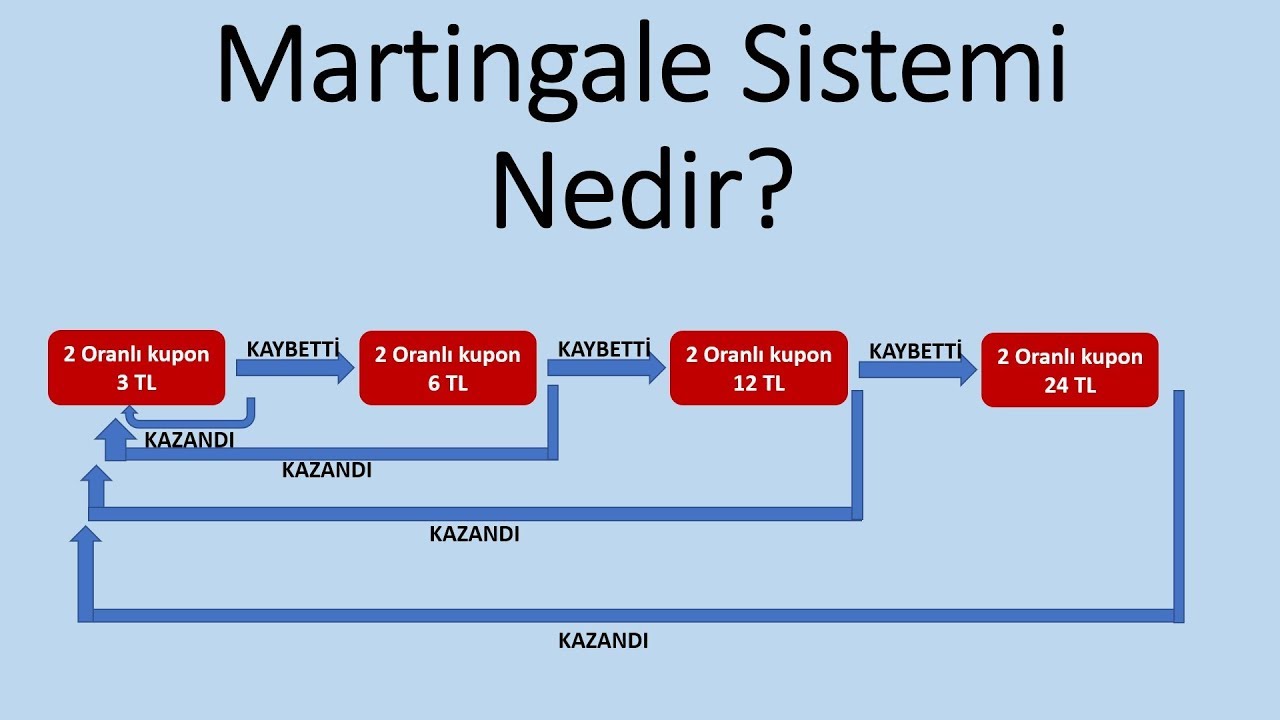 Martingale Sistemi Nedir?

2 Oranlı kupon 3 TL

KAYBETTİ

2 Oranlı kupon 6 TL

KAYBETTİ

2 Oranlı kupon 12 TL

KAYBETTİ

2 Oranlı kupon 24 TL

KAZANDI

KAZANDI

KAZANDI

KAZANDI